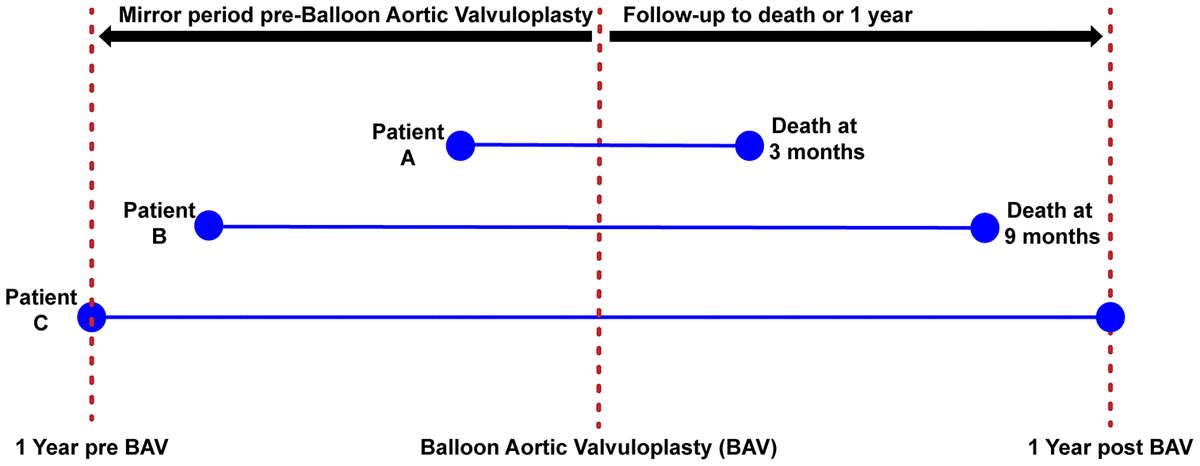 Mirror period pre-Balloon Aortic Valvuloplasty

Follow-up to death or 1 year

Patient A

Death at 3 months

Patient B

Death at 9 months

Patient C

1 Year pre BAV

Balloon Aortic Valvuloplasty (BAV)

1 Year post BAV